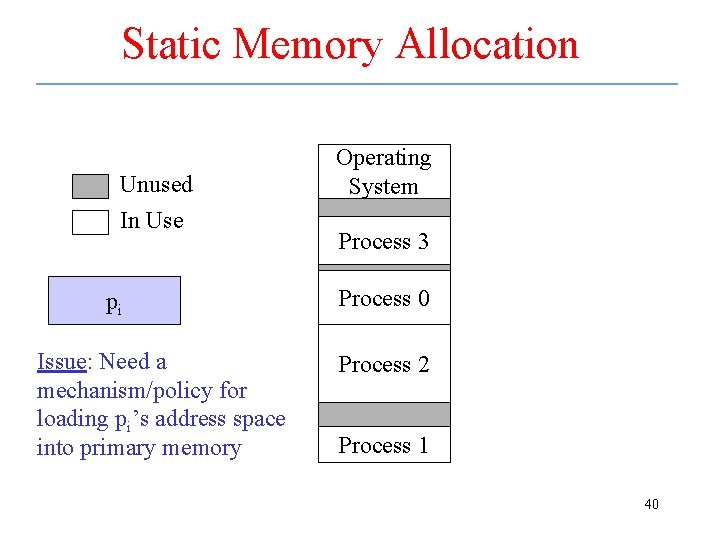 Static Memory Allocation

Unused

In Use

$p_i$

Issue: Need a mechanism/policy for loading $p_i$'s address space into primary memory

Operating System

Process 3

Process 0

Process 2

Process 1

40